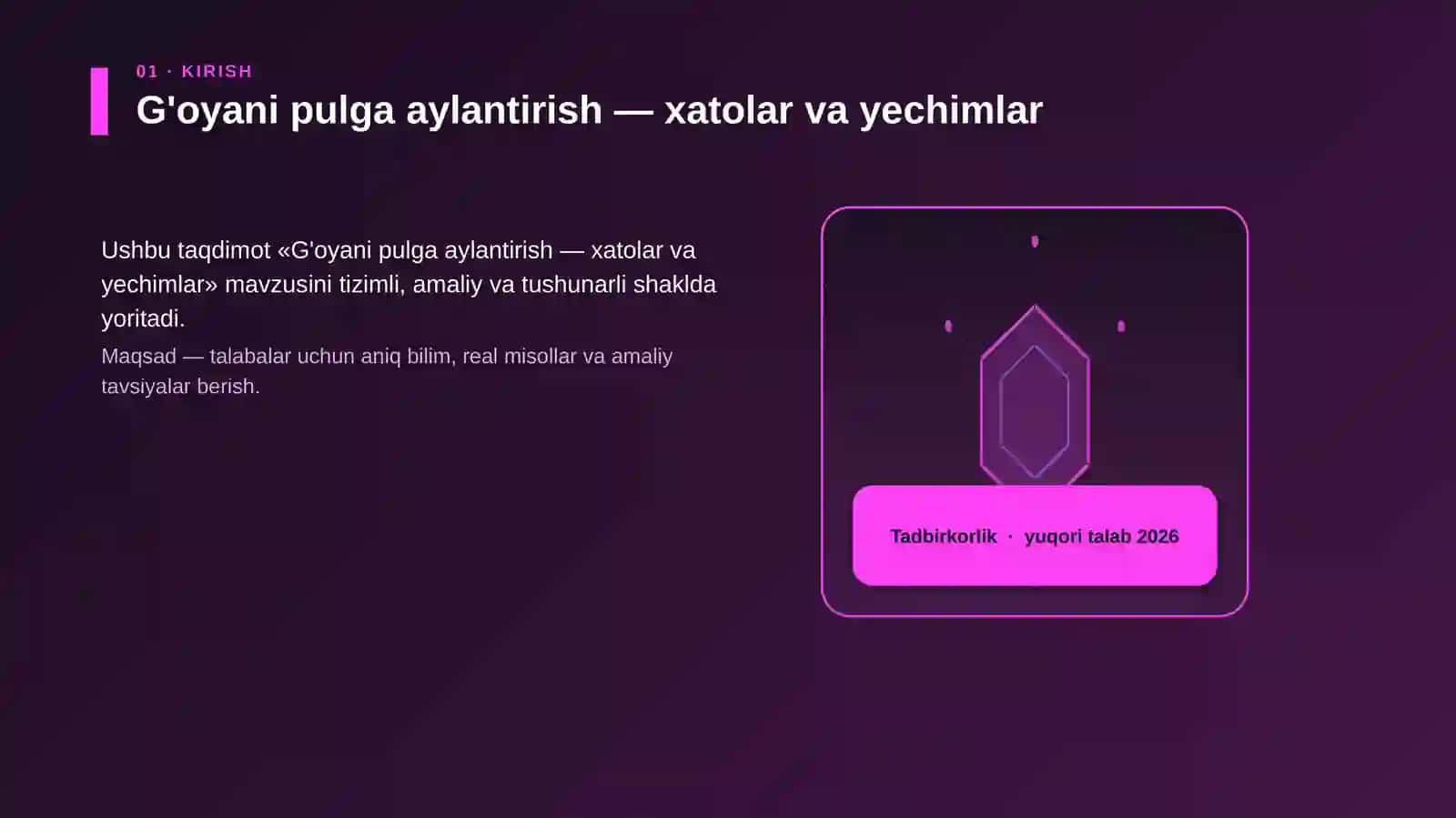 01 · KIRISH

G'oyani pulga aylantirish — xatolar va yechimlar

Ushbu taqdimot «G'oyani pulga aylantirish — xatolar va yechimlar» mavzusini tizimli, amaliy va tushunarli shaklda yoritadi.

Maqsad — talabalar uchun aniq bilim, real misollar va amaliy tavsiyalar berish.

Tadbirkorlik · yuqori talab 2026